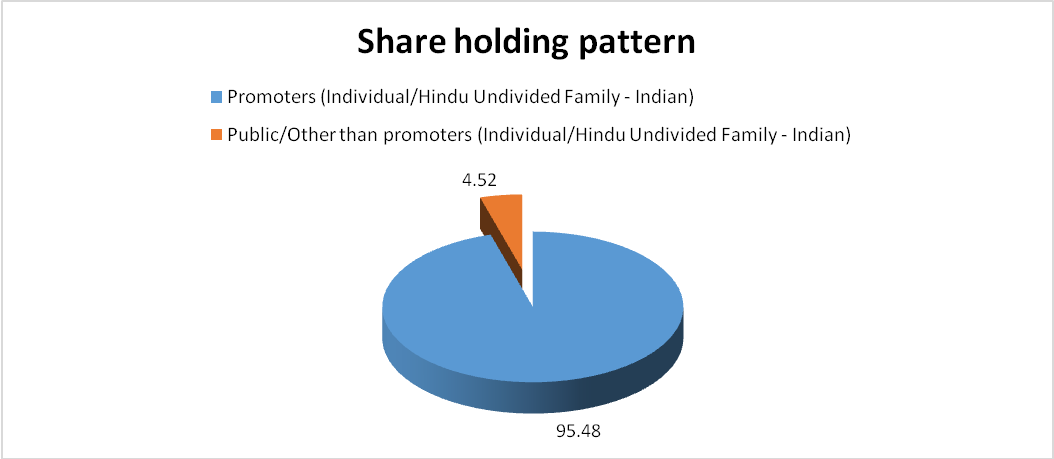 Share holding pattern

Promoters (Individual/Hindu Undivided Family - Indian)

Public/Other than promoters (Individual/Hindu Undivided Family - Indian)

4.52

95.48